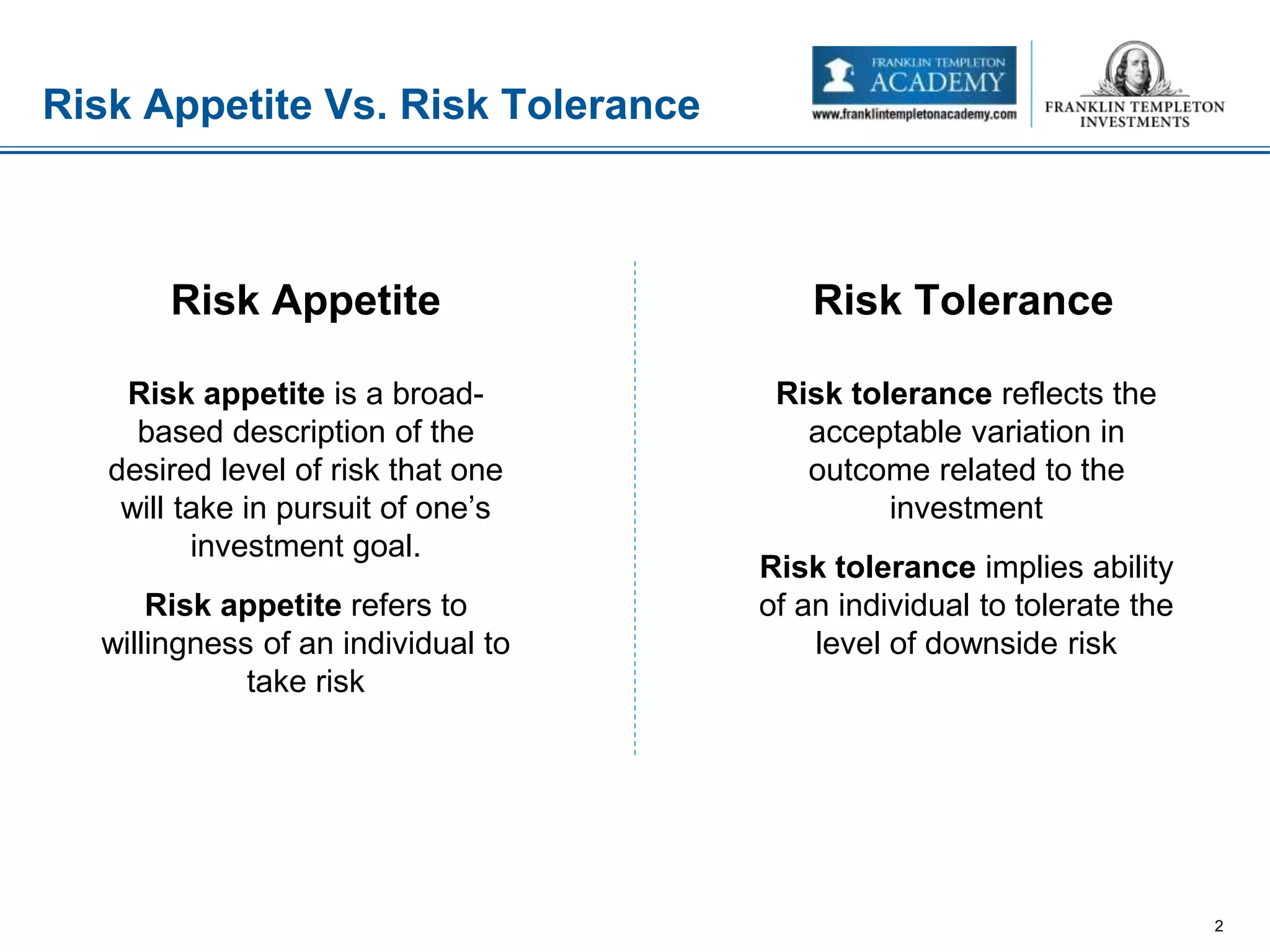 Risk Appetite Vs. Risk Tolerance

FRANKLIN TEMPLETON ACADEMY
www.franklintempletonacademy.com

FRANKLIN TEMPLETON INVESTMENTS

Risk Appetite

Risk appetite is a broad-based description of the desired level of risk that one will take in pursuit of one's investment goal.

Risk appetite refers to willingness of an individual to take risk

Risk Tolerance

Risk tolerance reflects the acceptable variation in outcome related to the investment

Risk tolerance implies ability of an individual to tolerate the level of downside risk

2